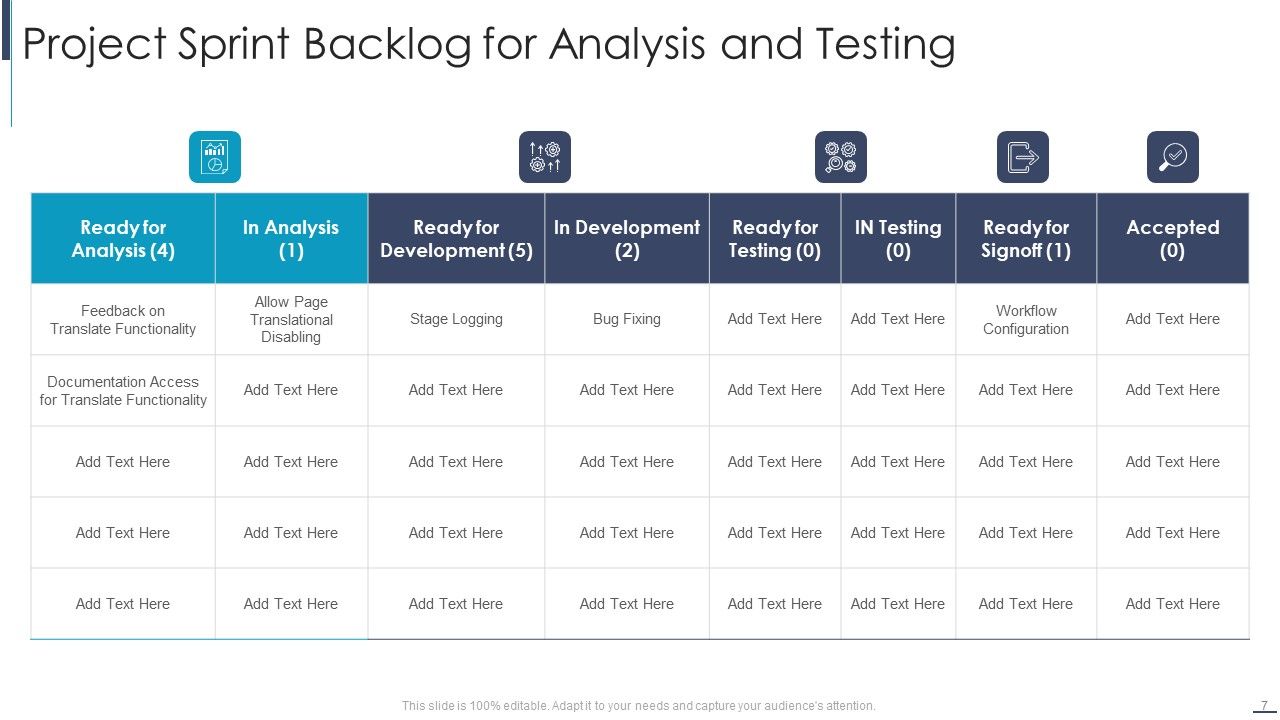 Project Sprint Backlog for Analysis and Testing

| Ready for Analysis (4) | In Analysis (1) | Ready for Development (5) | In Development (2) | Ready for Testing (0) | IN Testing (0) | Ready for Signoff (1) | Accepted (0) |
|---|---|---|---|---|---|---|---|
| Feedback on Translate Functionality | Allow Page Translational Disabling | Stage Logging | Bug Fixing | Add Text Here | Add Text Here | Workflow Configuration | Add Text Here |
| Documentation Access for Translate Functionality | Add Text Here | Add Text Here | Add Text Here | Add Text Here | Add Text Here | Add Text Here | Add Text Here |
| Add Text Here | Add Text Here | Add Text Here | Add Text Here | Add Text Here | Add Text Here | Add Text Here | Add Text Here |
| Add Text Here | Add Text Here | Add Text Here | Add Text Here | Add Text Here | Add Text Here | Add Text Here | Add Text Here |
| Add Text Here | Add Text Here | Add Text Here | Add Text Here | Add Text Here | Add Text Here | Add Text Here | Add Text Here |

This slide is 100% editable. Adapt it to your needs and capture your audience's attention.

7